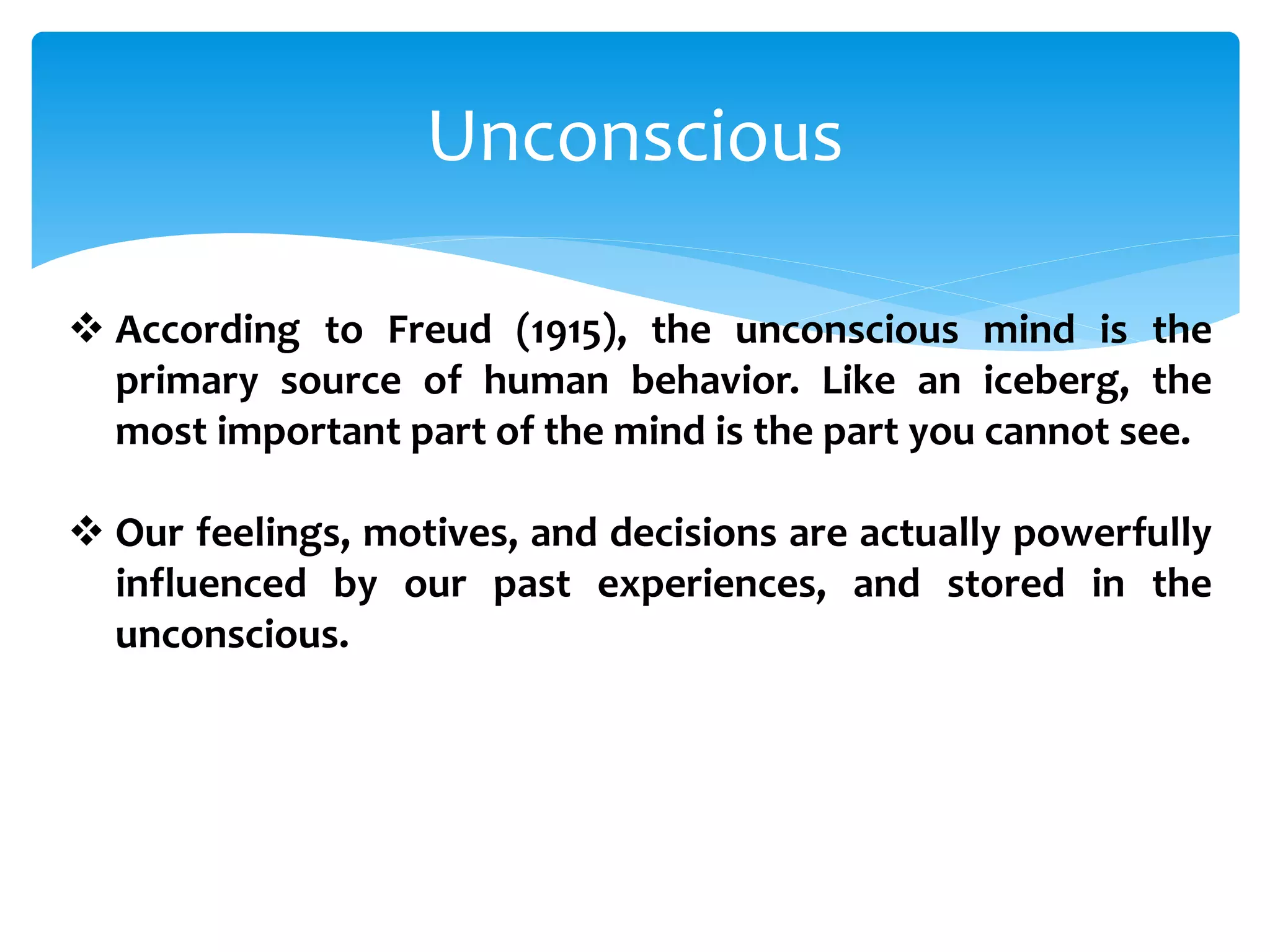 Unconscious

❖ According to Freud (1915), the unconscious mind is the primary source of human behavior. Like an iceberg, the most important part of the mind is the part you cannot see.

❖ Our feelings, motives, and decisions are actually powerfully influenced by our past experiences, and stored in the unconscious.